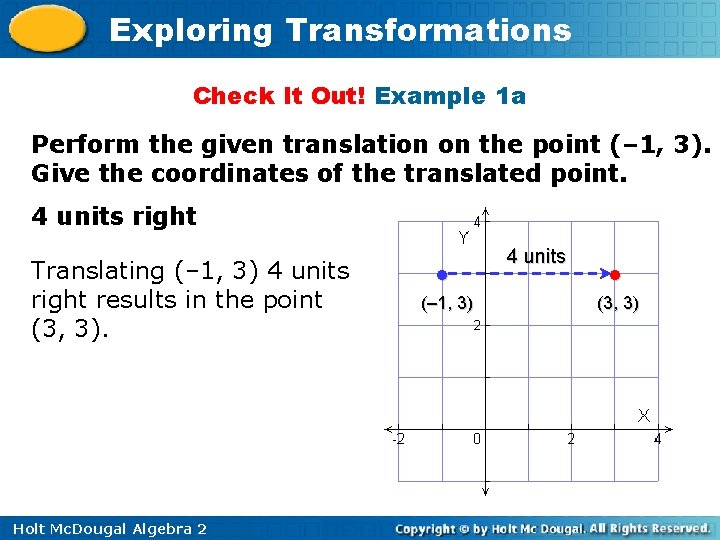 Exploring Transformations

Check It Out! Example 1a

Perform the given translation on the point (–1, 3). Give the coordinates of the translated point.

4 units right

Translating (–1, 3) 4 units right results in the point (3, 3).

4
Y
4 units
(–1, 3)
(3, 3)
2
X
-2
0
2
4

Holt McDougal Algebra 2

Copyright © by Holt Mc Dougal. All Rights Reserved.